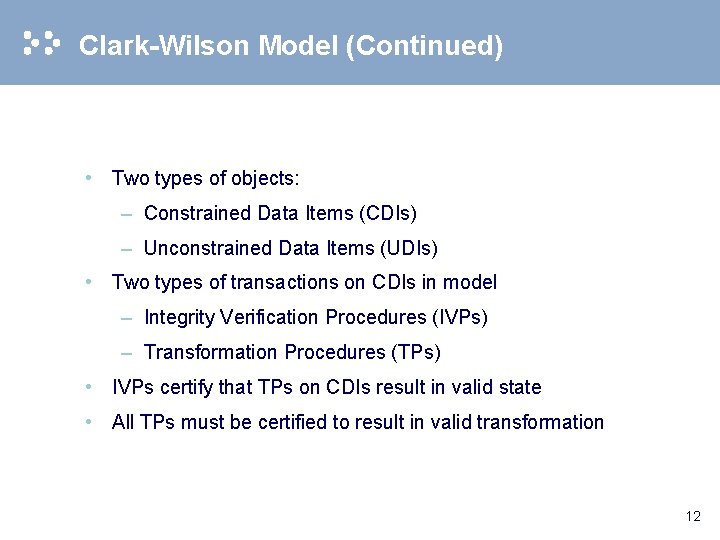 Clark-Wilson Model (Continued)

• Two types of objects:
  – Constrained Data Items (CDIs)
  – Unconstrained Data Items (UDIs)
• Two types of transactions on CDIs in model
  – Integrity Verification Procedures (IVPs)
  – Transformation Procedures (TPs)
• IVPs certify that TPs on CDIs result in valid state
• All TPs must be certified to result in valid transformation

12